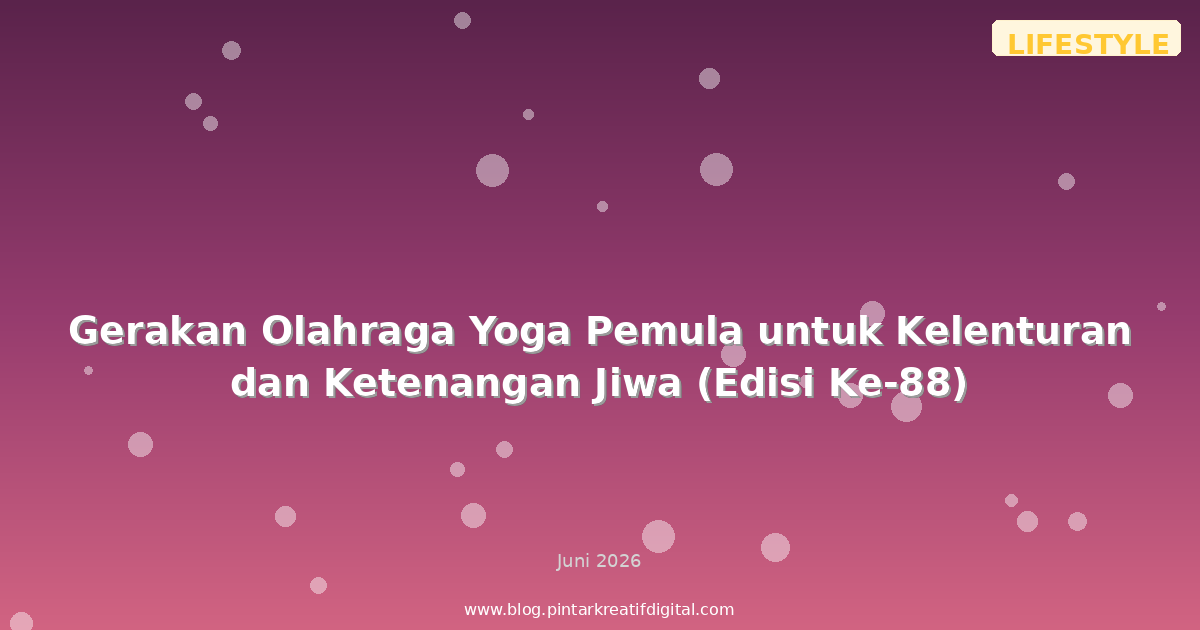 LIFESTYLE

Gerakan Olahraga Yoga Pemula untuk Kelenturan dan Ketenangan Jiwa (Edisi Ke-88)

Juni 2026

www.blog.pintarkreatifdigital.com